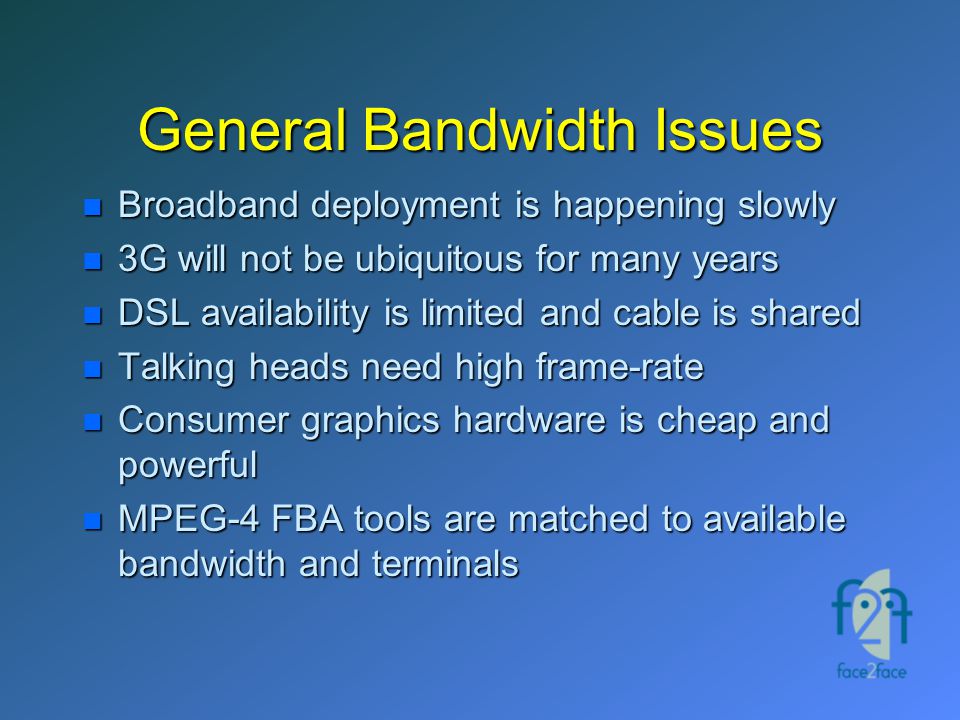 General Bandwidth Issues

- Broadband deployment is happening slowly
- 3G will not be ubiquitous for many years
- DSL availability is limited and cable is shared
- Talking heads need high frame-rate
- Consumer graphics hardware is cheap and powerful
- MPEG-4 FBA tools are matched to available bandwidth and terminals

f2f

face2face